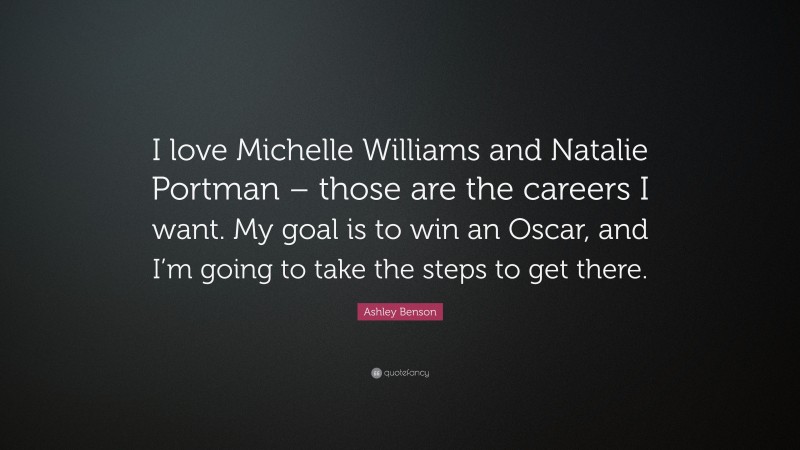 I love Michelle Williams and Natalie Portman – those are the careers I want. My goal is to win an Oscar, and I'm going to take the steps to get there.

Ashley Benson

quotefancy